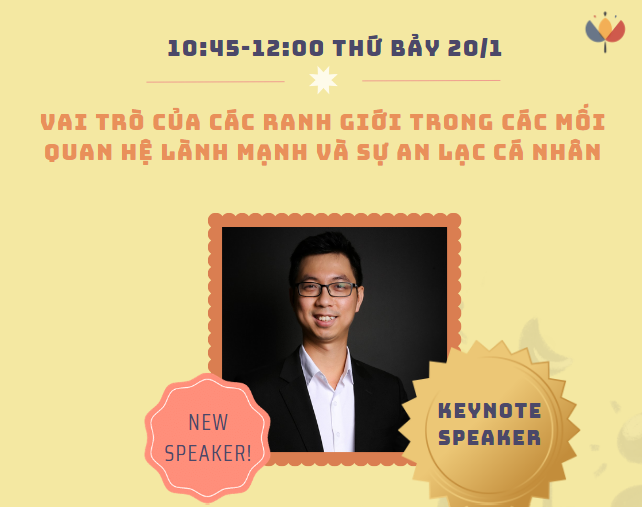 10:45-12:00 THỨ BẢY 20/1

VAI TRÒ CỦA CÁC RANH GIỚI TRONG CÁC MỐI QUAN HỆ LÀNH MẠNH VÀ SỰ AN LẠC CÁ NHÂN

NEW SPEAKER!

KEYNOTE SPEAKER